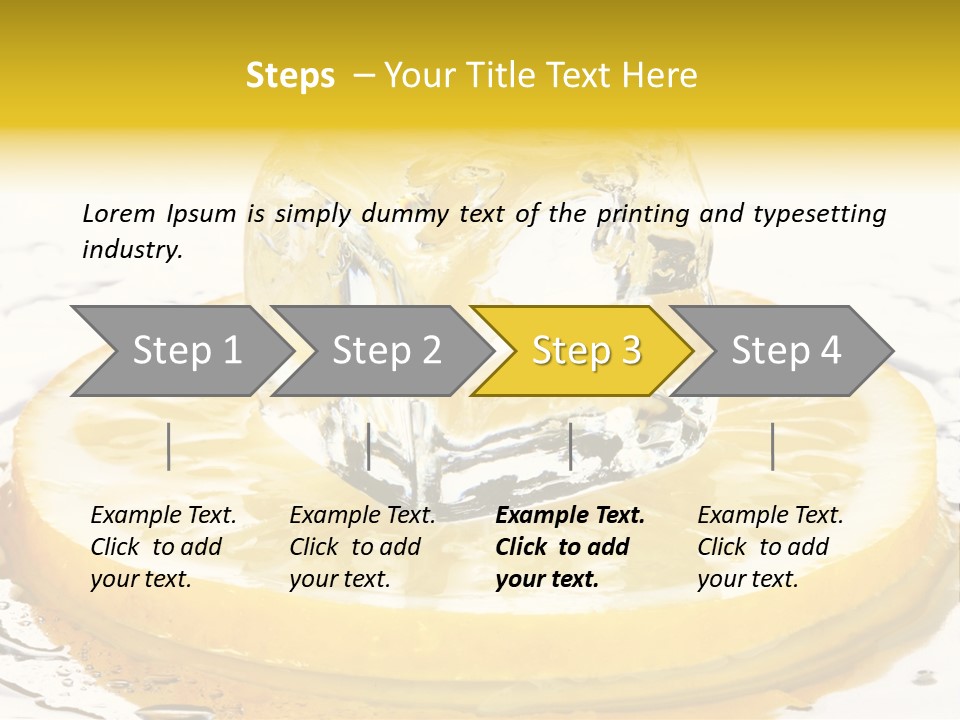 Steps – Your Title Text Here

Lorem Ipsum is simply dummy text of the printing and typesetting industry.

Step 1

Step 2

Step 3

Step 4

Example Text. Click to add your text.

Example Text. Click to add your text.

Example Text. Click to add your text.

Example Text. Click to add your text.